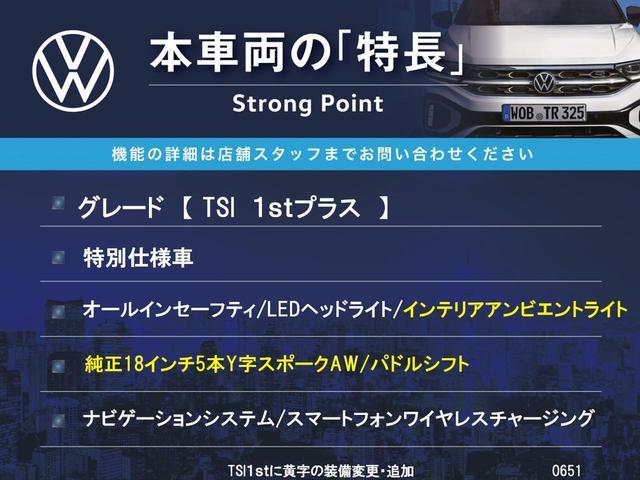 本車両の「特長」
Strong Point

WOB TR 325

機能の詳細は店舗スタッフまでお問い合わせください

グレード 【 TSI 1stプラス 】

特別仕様車

オールインセーフティ/LEDヘッドライト/インテリアアンビエントライト

純正18インチ5本Y字スポークAW/パドルシフト

ナビゲーションシステム/スマートフォンワイヤレスチャージング

TSI1stに黄字の装備変更・追加 0651